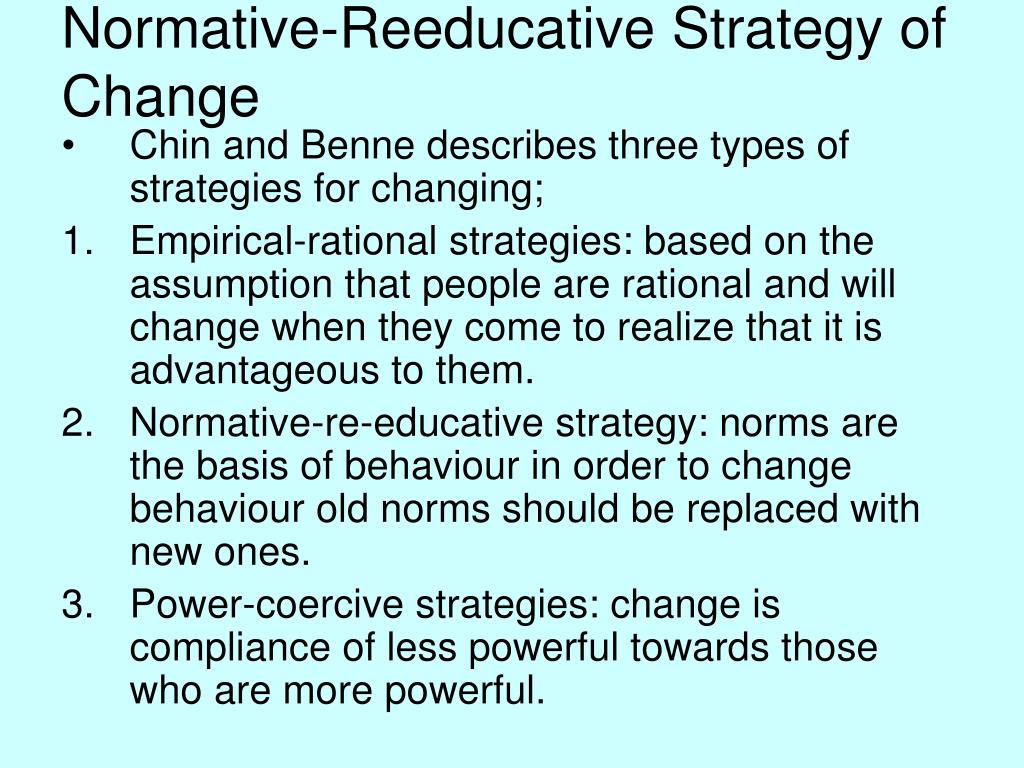 Normative-Reeducative Strategy of Change

• Chin and Benne describes three types of strategies for changing;

1. Empirical-rational strategies: based on the assumption that people are rational and will change when they come to realize that it is advantageous to them.

2. Normative-re-educative strategy: norms are the basis of behaviour in order to change behaviour old norms should be replaced with new ones.

3. Power-coercive strategies: change is compliance of less powerful towards those who are more powerful.